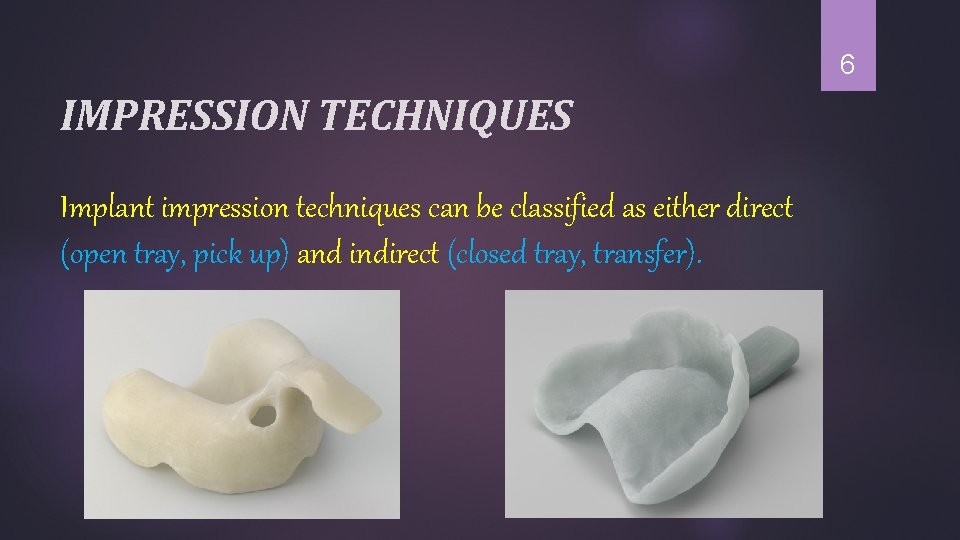 6

IMPRESSION TECHNIQUES

Implant impression techniques can be classified as either direct (open tray, pick up) and indirect (closed tray, transfer).